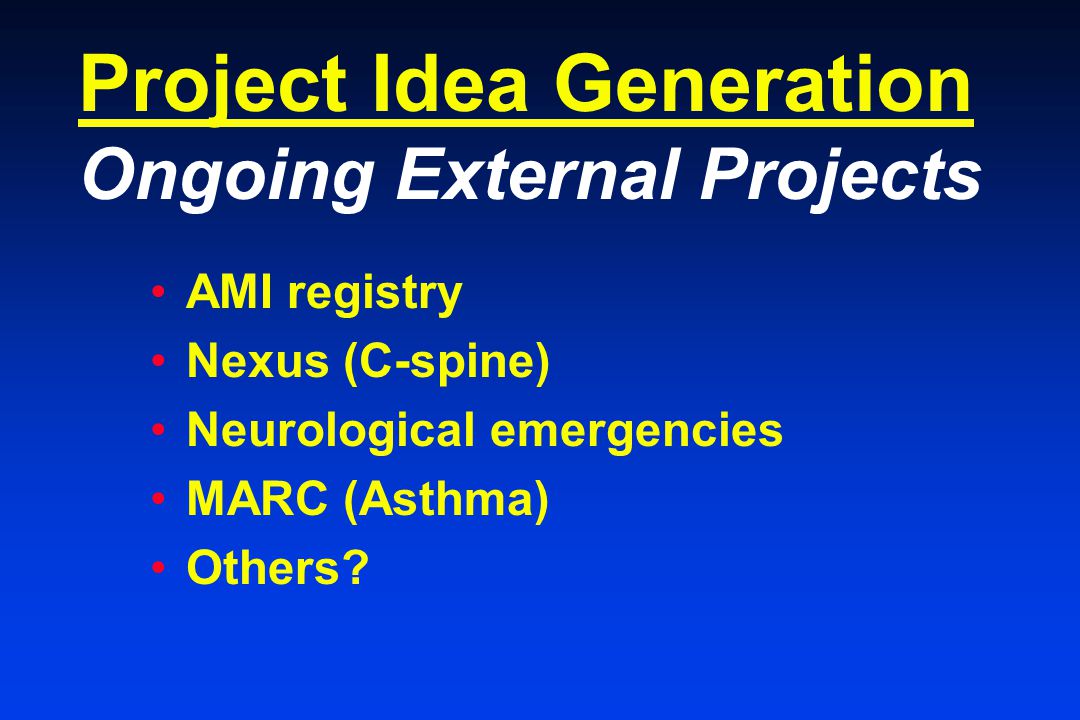 Project Idea Generation
Ongoing External Projects

• AMI registry
• Nexus (C-spine)
• Neurological emergencies
• MARC (Asthma)
• Others?